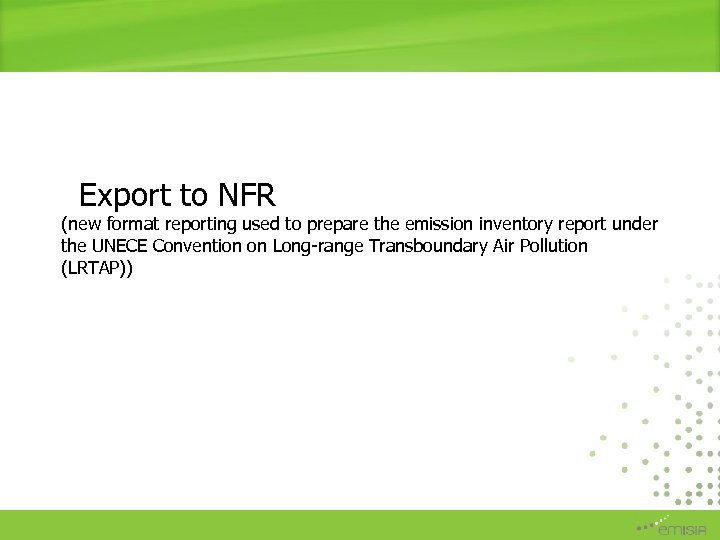 Export to NFR

(new format reporting used to prepare the emission inventory report under the UNECE Convention on Long-range Transboundary Air Pollution (LRTAP))

emisia